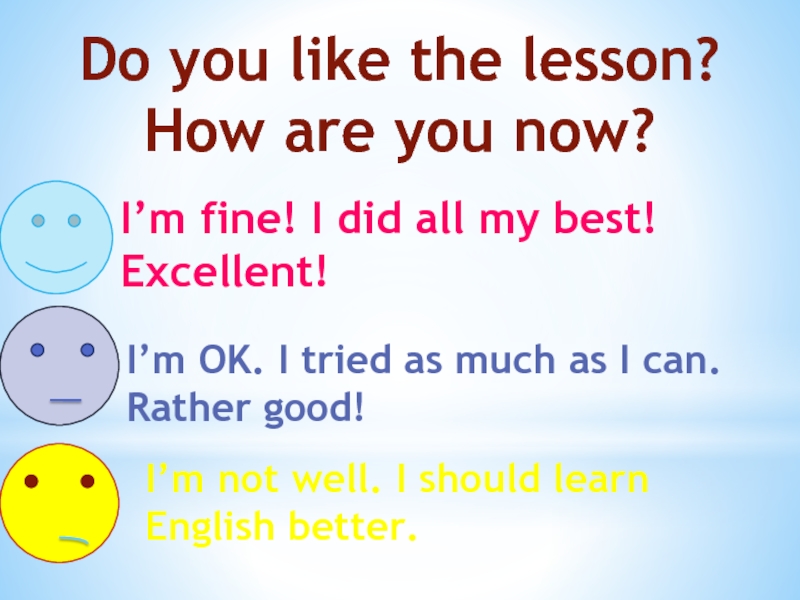 Do you like the lesson?
How are you now?

I’m fine! I did all my best!
Excellent!

I’m OK. I tried as much as I can.
Rather good!

I’m not well. I should learn
English better.